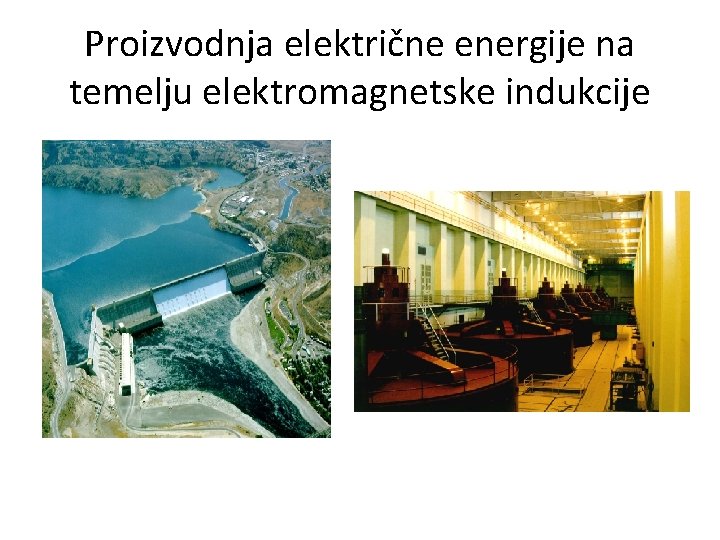 Proizvodnja električne energije na temelju elektromagnetske indukcije